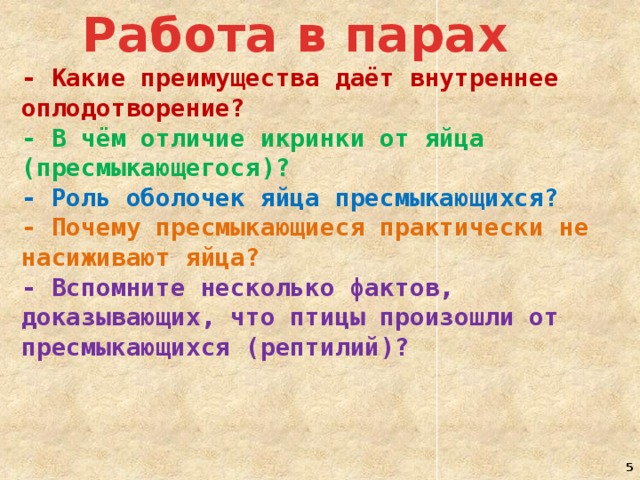 Работа в парах

- Какие преимущества даёт внутреннее оплодотворение?

- В чём отличие икринки от яйца (пресмыкающегося)?

- Роль оболочек яйца пресмыкающихся?

- Почему пресмыкающиеся практически не насиживают яйца?

- Вспомните несколько фактов, доказывающих, что птицы произошли от пресмыкающихся (рептилий)?

5